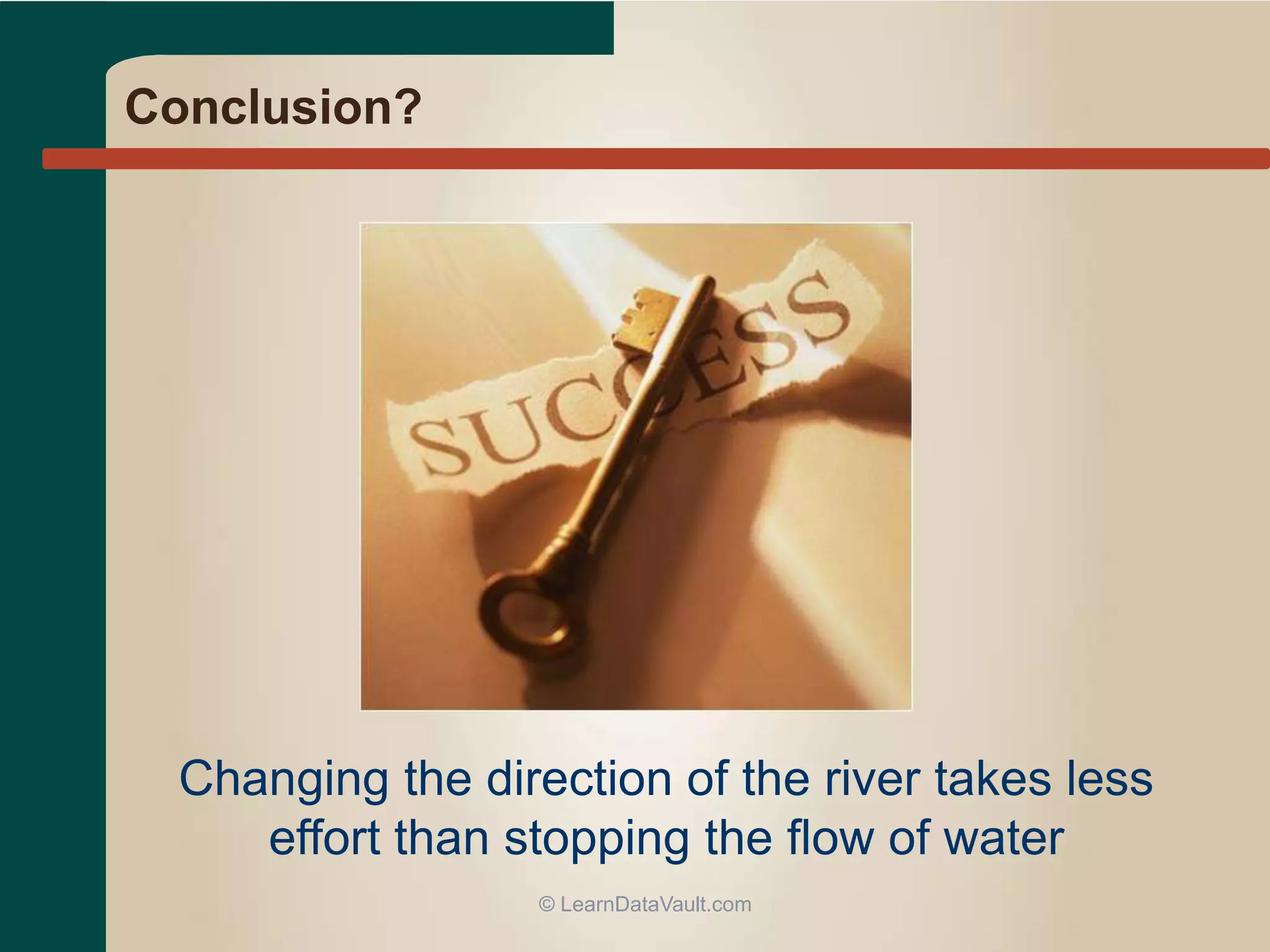 Conclusion?

SUCCESS

Changing the direction of the river takes less effort than stopping the flow of water

© LearnDataVault.com